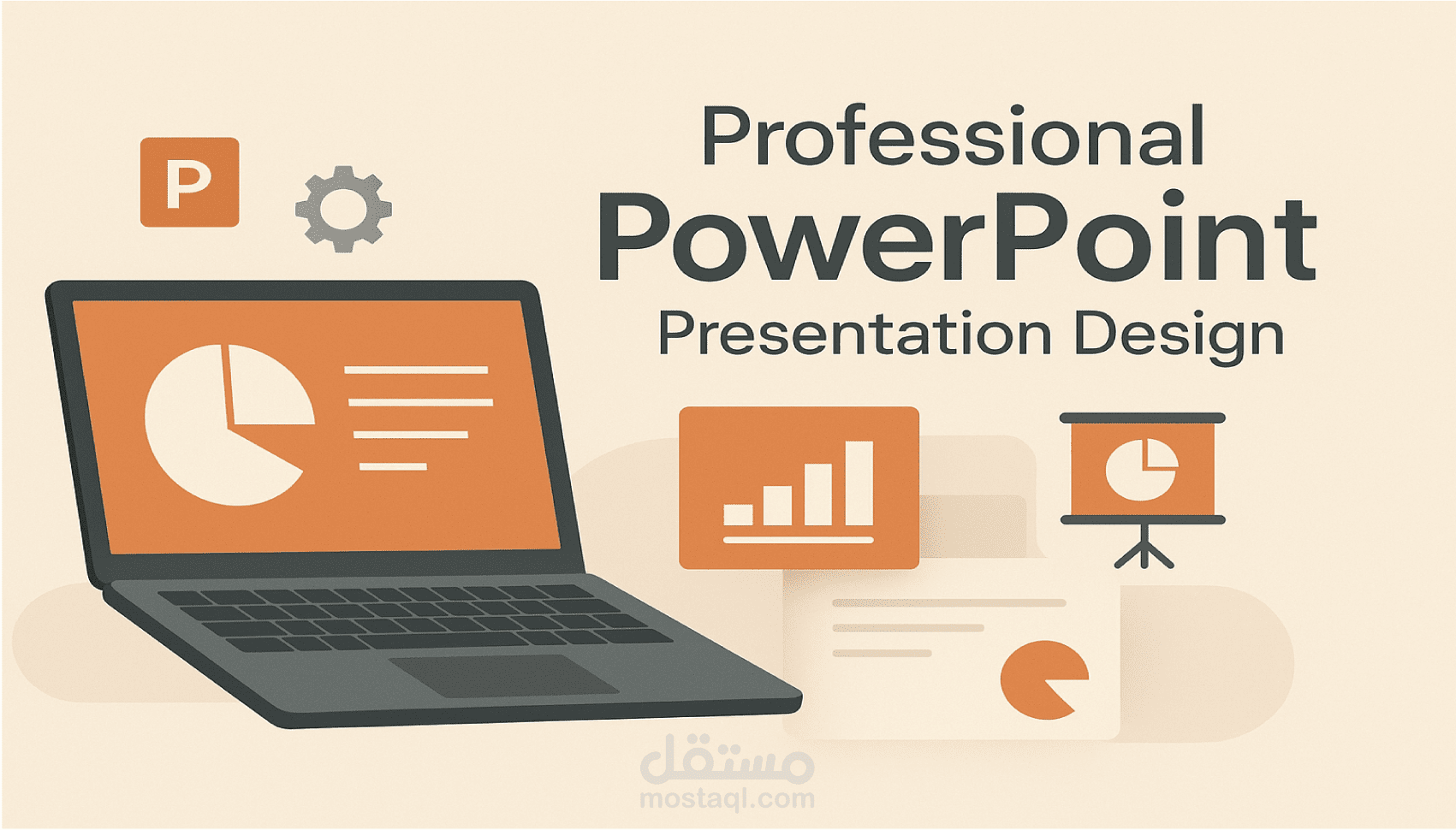 P

Professional
PowerPoint
Presentation Design

مستقل
mostaql.com